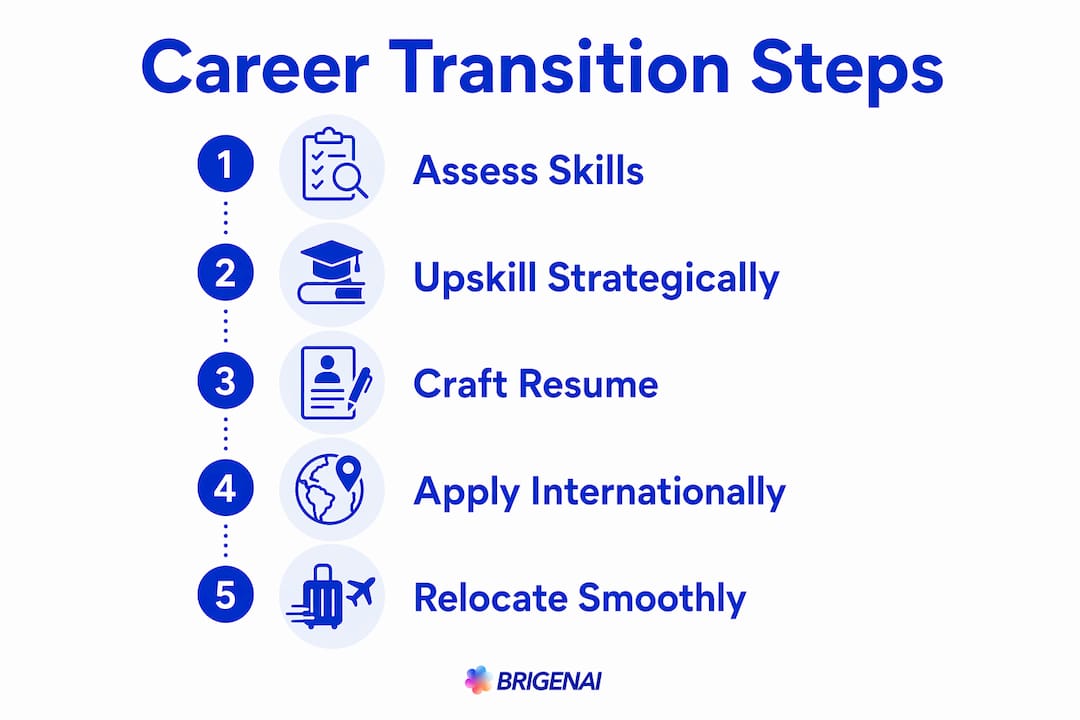 Career Transition Steps

1 Assess Skills

2 Upskill Strategically

3 Craft Resume

4 Apply Internationally

5 Relocate Smoothly

BRIGENAI